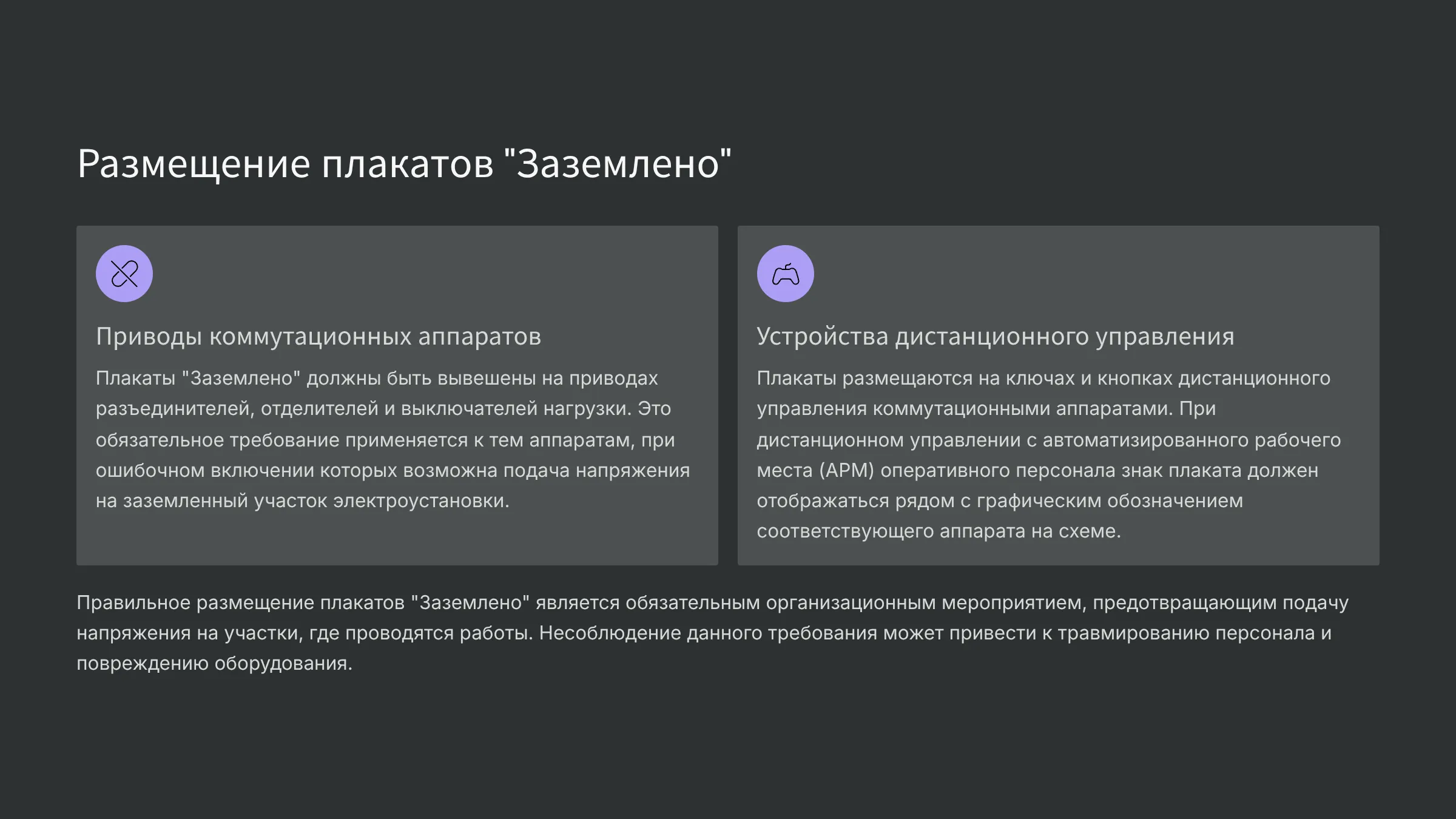 Размещение плакатов "Заземлено"

Приводы коммутационных аппаратов

Плакаты "Заземлено" должны быть вывешены на приводах разъединителей, отделителей и выключателей нагрузки. Это обязательное требование применяется к тем аппаратам, при ошибочном включении которых возможна подача напряжения на заземленный участок электроустановки.

Устройства дистанционного управления

Плакаты размещаются на ключах и кнопках дистанционного управления коммутационными аппаратами. При дистанционном управлении с автоматизированного рабочего места (АРМ) оперативного персонала знак плаката должен отображаться рядом с графическим обозначением соответствующего аппарата на схеме.

Правильное размещение плакатов "Заземлено" является обязательным организационным мероприятием, предотвращающим подачу напряжения на участки, где проводятся работы. Несоблюдение данного требования может привести к травмированию персонала и повреждению оборудования.